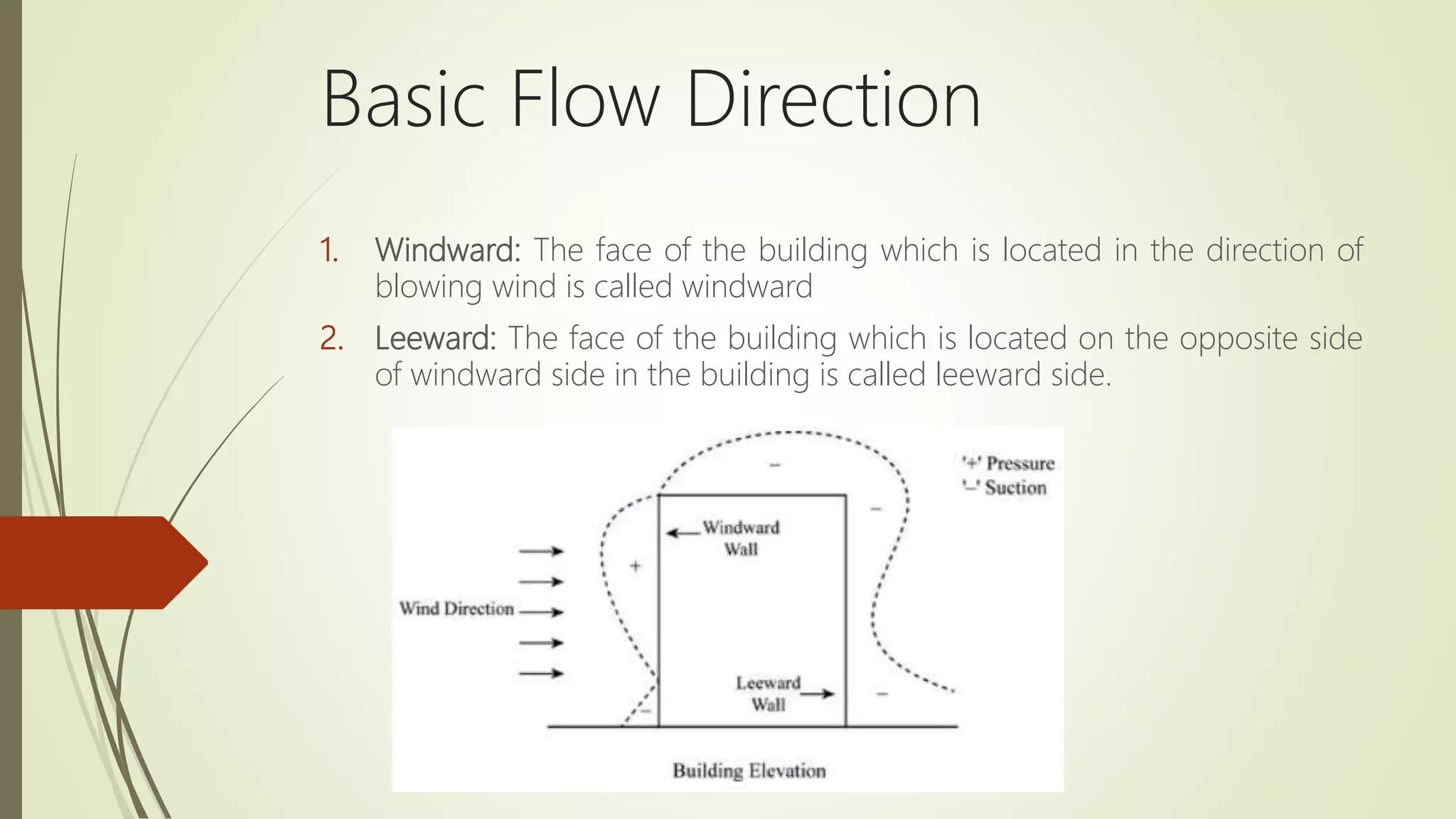 Basic Flow Direction

1. Windward: The face of the building which is located in the direction of blowing wind is called windward

2. Leeward: The face of the building which is located on the opposite side of windward side in the building is called leeward side.

'+' Pressure
'–' Suction

–

–

Windward Wall

+

Wind Direction

Leeward Wall

–

–

Building Elevation